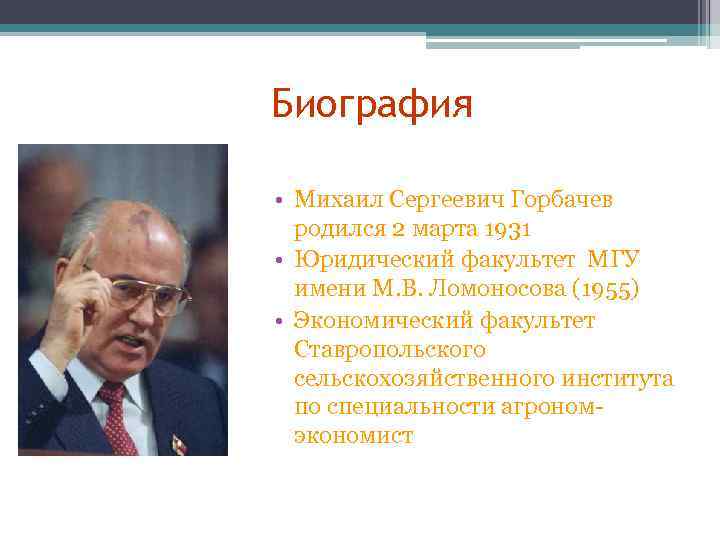 Биография

• Михаил Сергеевич Горбачев родился 2 марта 1931
• Юридический факультет МГУ имени М.В. Ломоносова (1955)
• Экономический факультет Ставропольского сельскохозяйственного института по специальности агроном-экономист